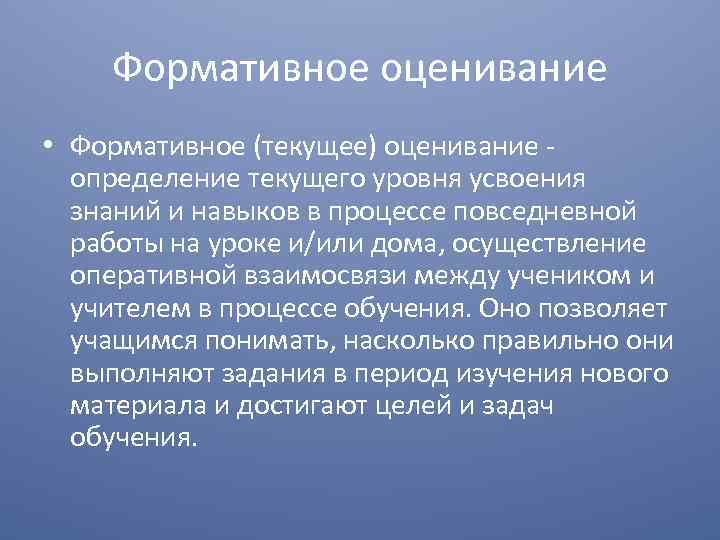 Формативное оценивание

• Формативное (текущее) оценивание - определение текущего уровня усвоения знаний и навыков в процессе повседневной работы на уроке и/или дома, осуществление оперативной взаимосвязи между учеником и учителем в процессе обучения. Оно позволяет учащимся понимать, насколько правильно они выполняют задания в период изучения нового материала и достигают целей и задач обучения.